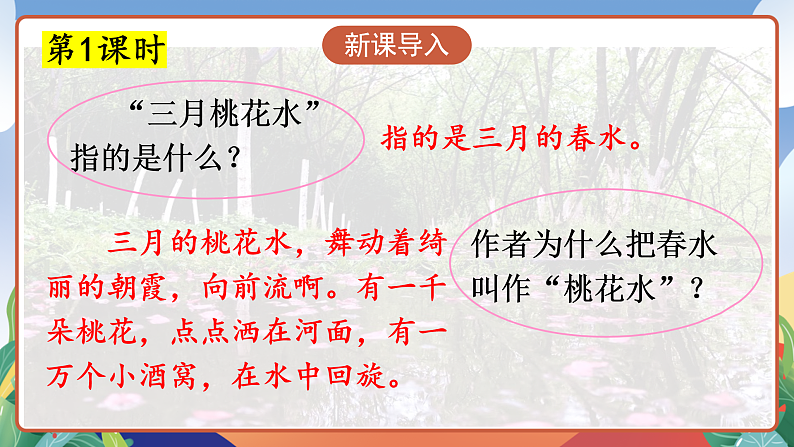 第1课时

新课导入

“三月桃花水”指的是什么？

指的是三月的春水。

三月的桃花水，舞动着绮丽的朝霞，向前流啊。有一千朵桃花，点点洒在河面，有一万个小酒窝，在水中回旋。

作者为什么把春水叫作“桃花水”？